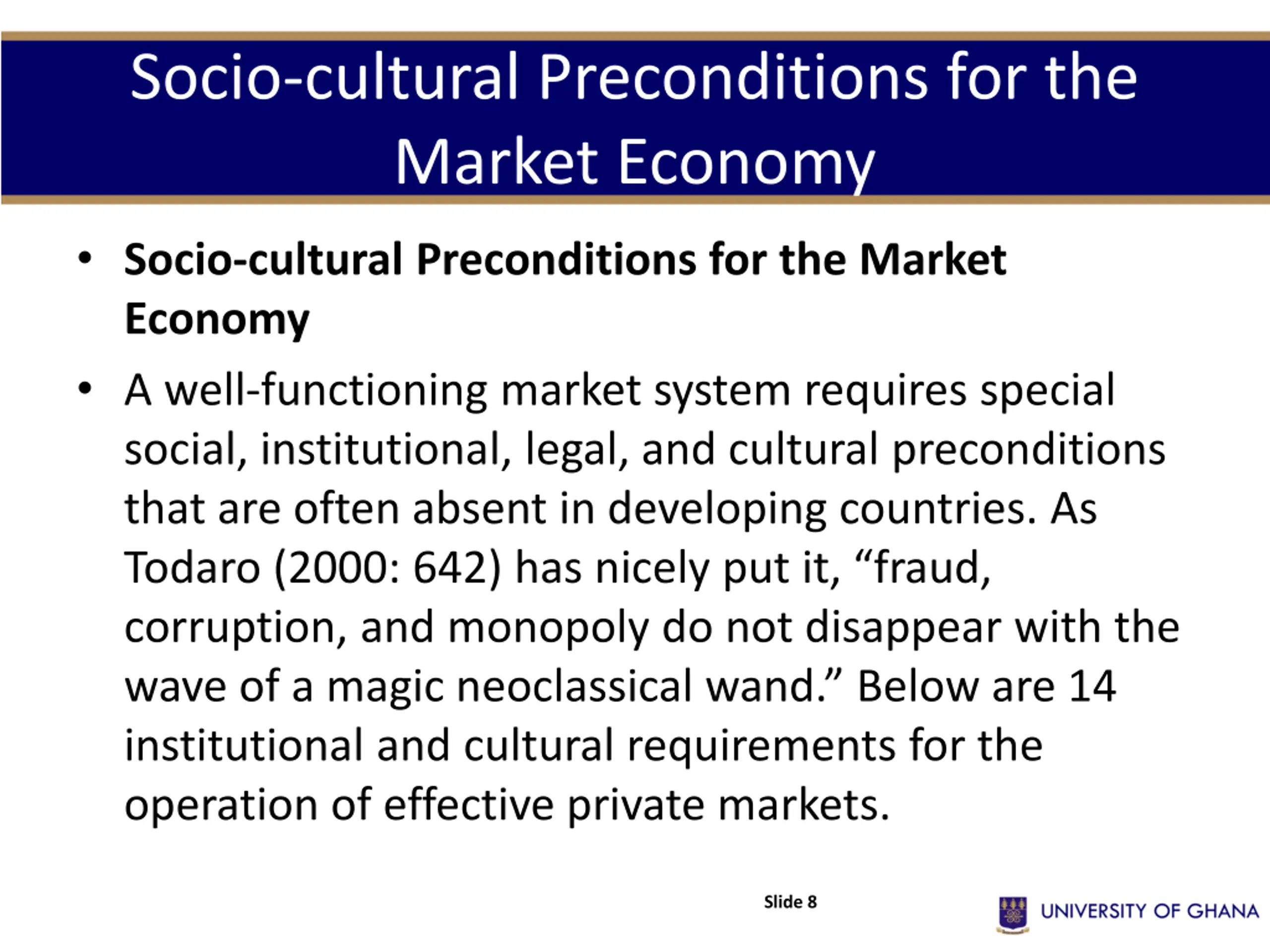 Socio-cultural Preconditions for the Market Economy

• Socio-cultural Preconditions for the Market Economy

• A well-functioning market system requires special social, institutional, legal, and cultural preconditions that are often absent in developing countries. As Todaro (2000: 642) has nicely put it, “fraud, corruption, and monopoly do not disappear with the wave of a magic neoclassical wand.” Below are 14 institutional and cultural requirements for the operation of effective private markets.

Slide 8

UNIVERSITY OF GHANA